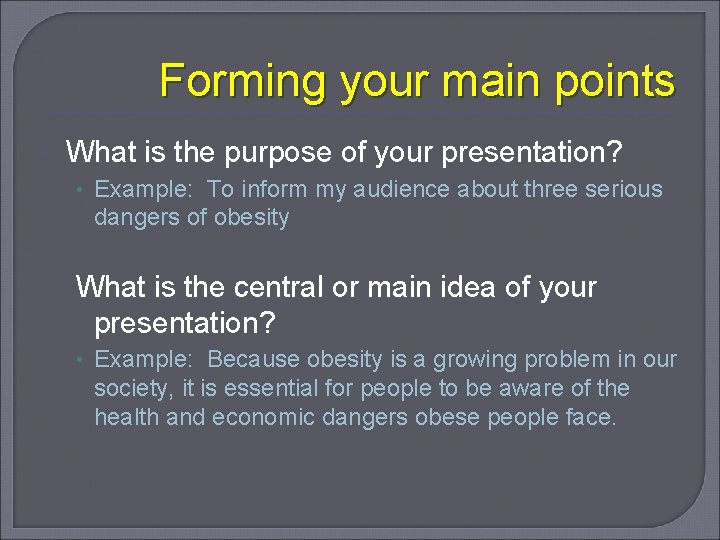 Forming your main points

What is the purpose of your presentation?

• Example: To inform my audience about three serious dangers of obesity

What is the central or main idea of your presentation?

• Example: Because obesity is a growing problem in our society, it is essential for people to be aware of the health and economic dangers obese people face.